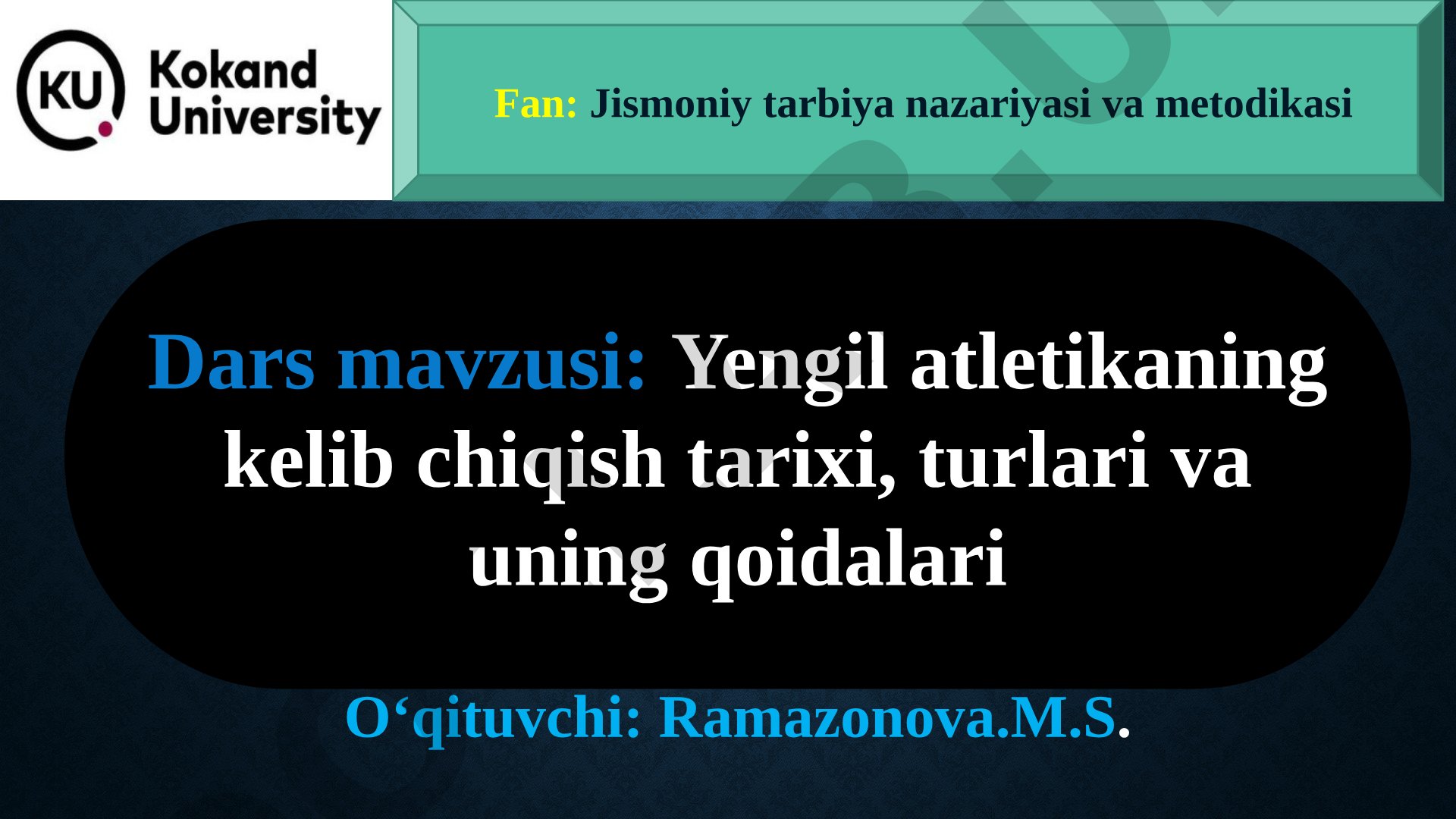 KU Kokand University

Fan: Jismoniy tarbiya nazariyasi va metodikasi

Dars mavzusi: Yengil atletikaning kelib chiqish tarixi, turlari va uning qoidalari

O‘qituvchi: Ramazonova.M.S.